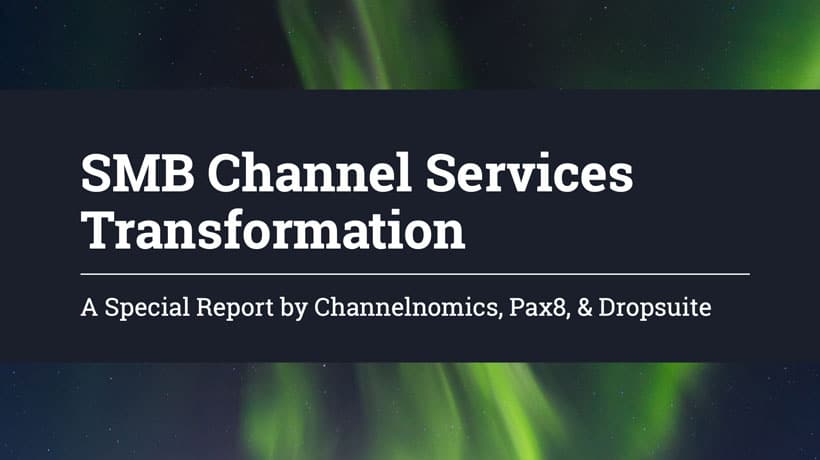 SMB Channel Services Transformation

A Special Report by Channelnomics, Pax8, & Dropsuite